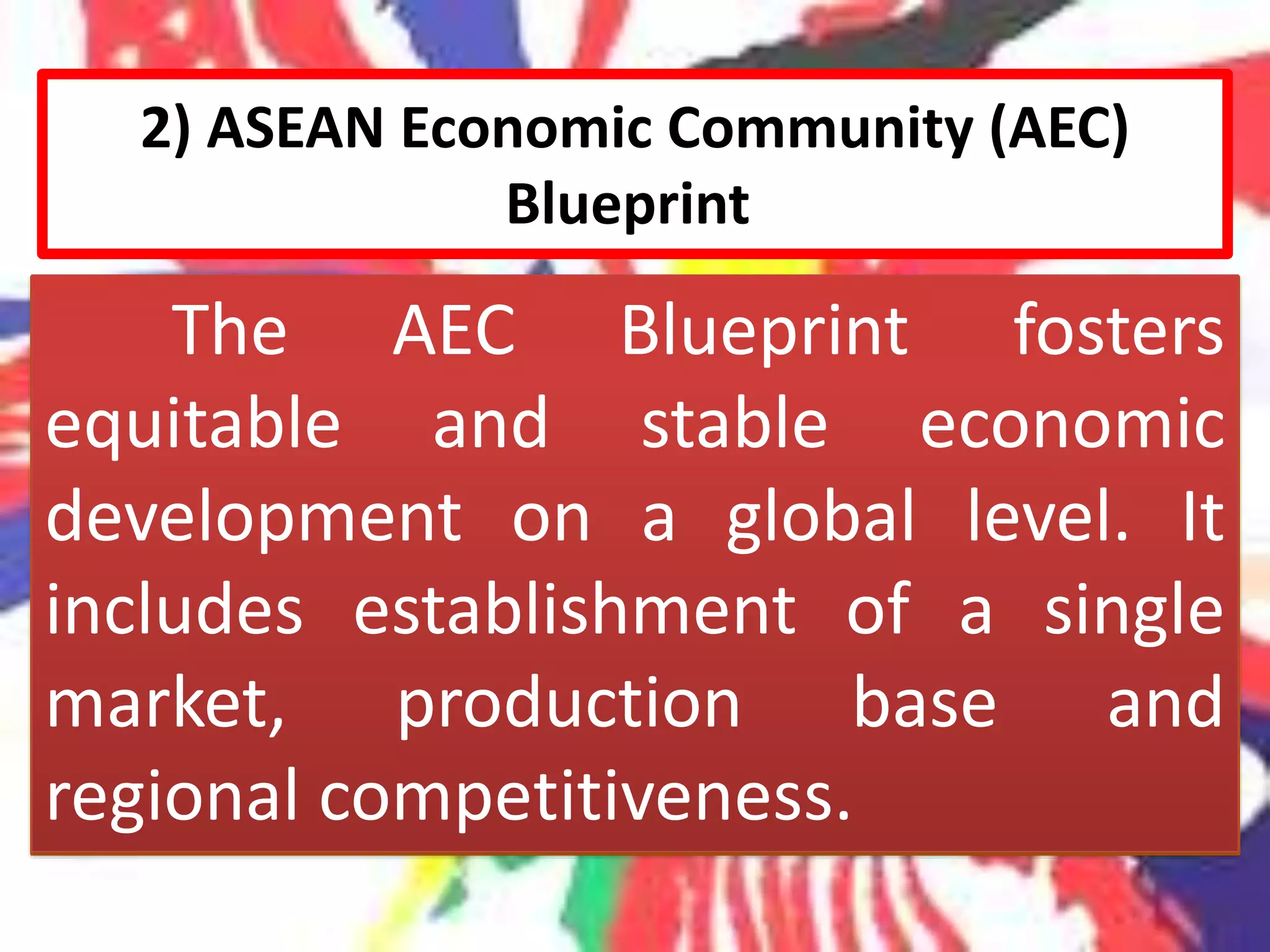 2) ASEAN Economic Community (AEC) Blueprint

The AEC Blueprint fosters equitable and stable economic development on a global level. It includes establishment of a single market, production base and regional competitiveness.